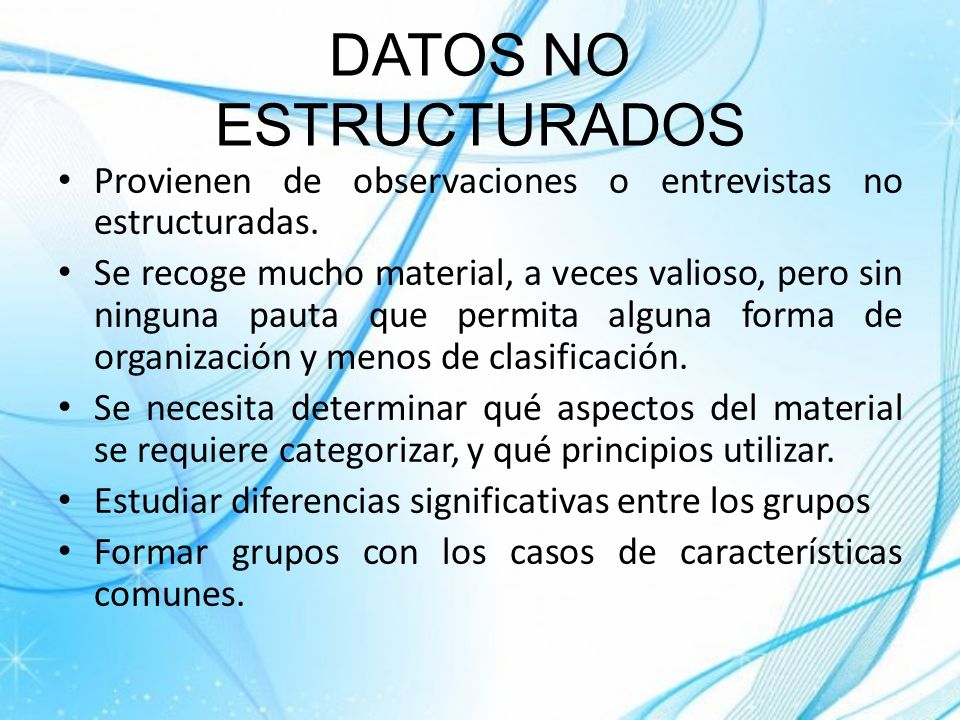 DATOS NO ESTRUCTURADOS

• Provienen de observaciones o entrevistas no estructuradas.
• Se recoge mucho material, a veces valioso, pero sin ninguna pauta que permita alguna forma de organización y menos de clasificación.
• Se necesita determinar qué aspectos del material se requiere categorizar, y qué principios utilizar.
• Estudiar diferencias significativas entre los grupos
• Formar grupos con los casos de características comunes.